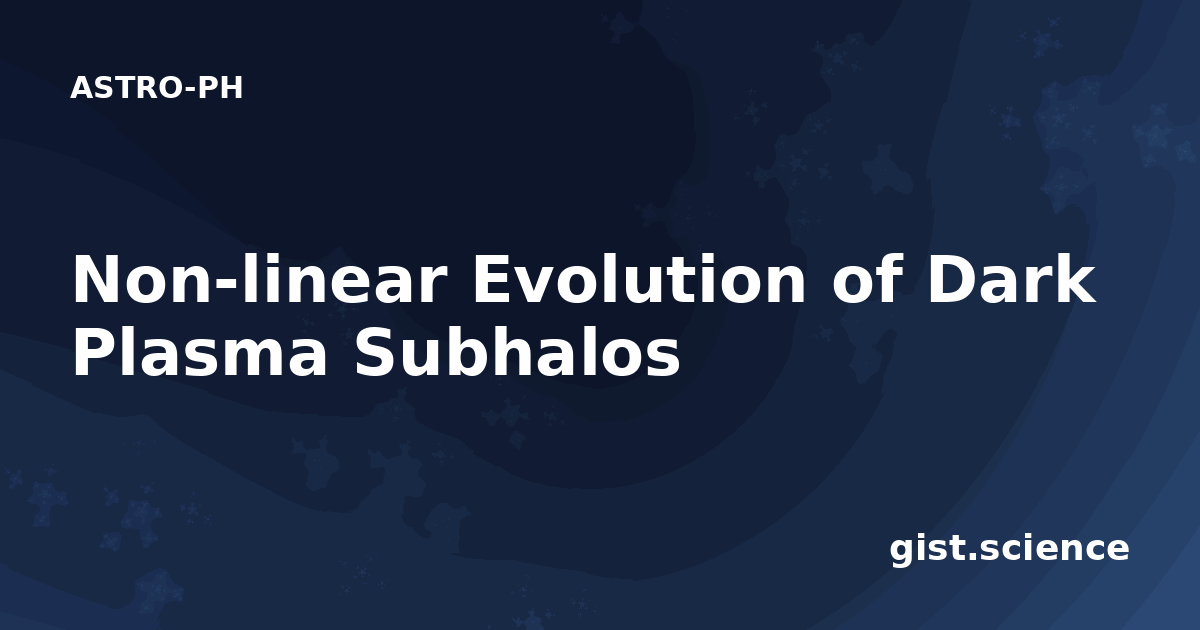 ASTRO-PH

Non-linear Evolution of Dark Plasma Subhalos

gist.science